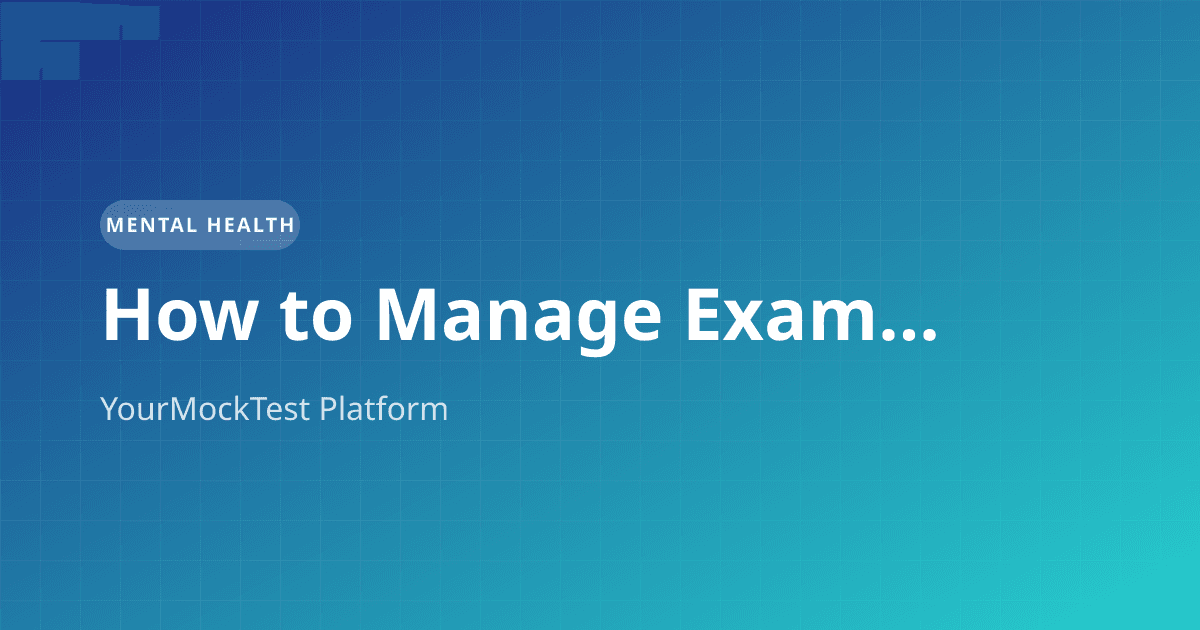 MENTAL HEALTH

How to Manage Exam...

YourMockTest Platform